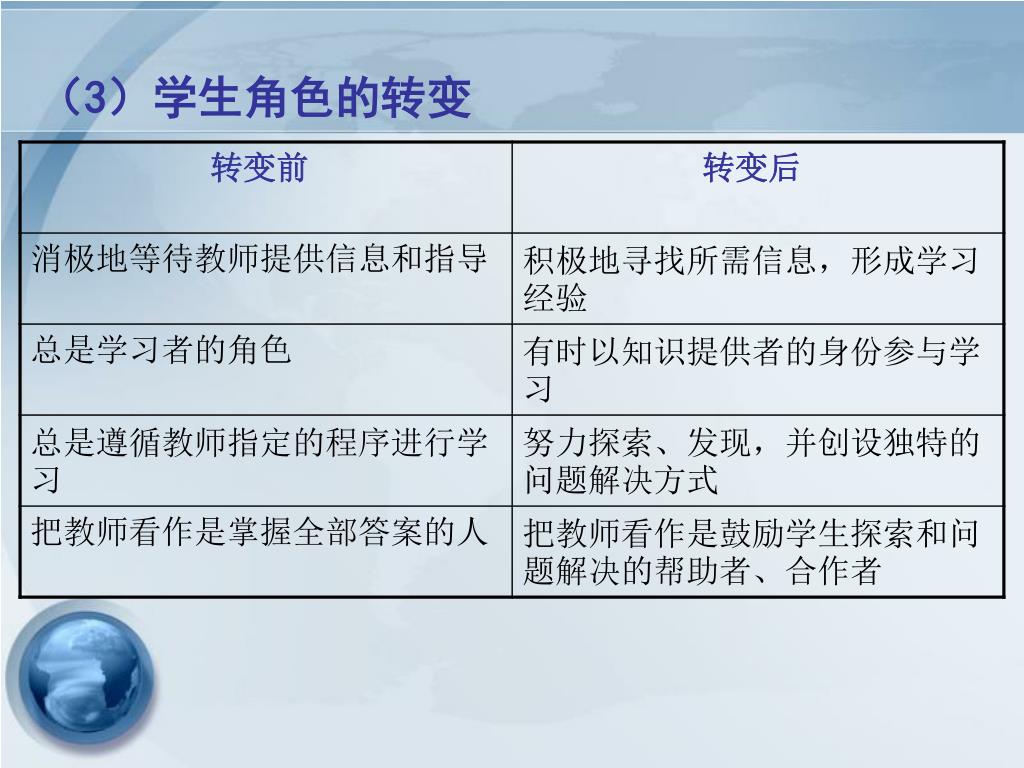 （3）学生角色的转变

| 转变前 | 转变后 |
|---|---|
| 消极地等待教师提供信息和指导 | 积极地寻找所需信息，形成学习经验 |
| 总是学习者的角色 | 有时以知识提供者的身份参与学习 |
| 总是遵循教师指定的程序进行学习 | 努力探索、发现，并创设独特的问题解决方式 |
| 把教师看作是掌握全部答案的人 | 把教师看作是鼓励学生探索和问题解决的帮助者、合作者 |